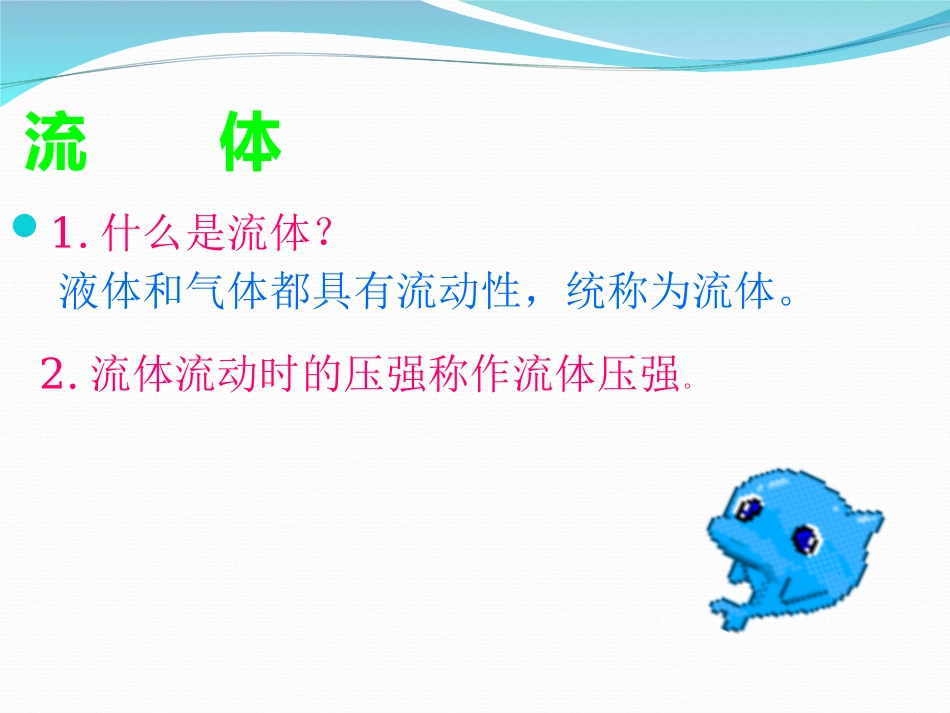 流　体

1. 什么是流体？
液体和气体都具有流动性，统称为流体。

2. 流体流动时的压强称作流体压强。